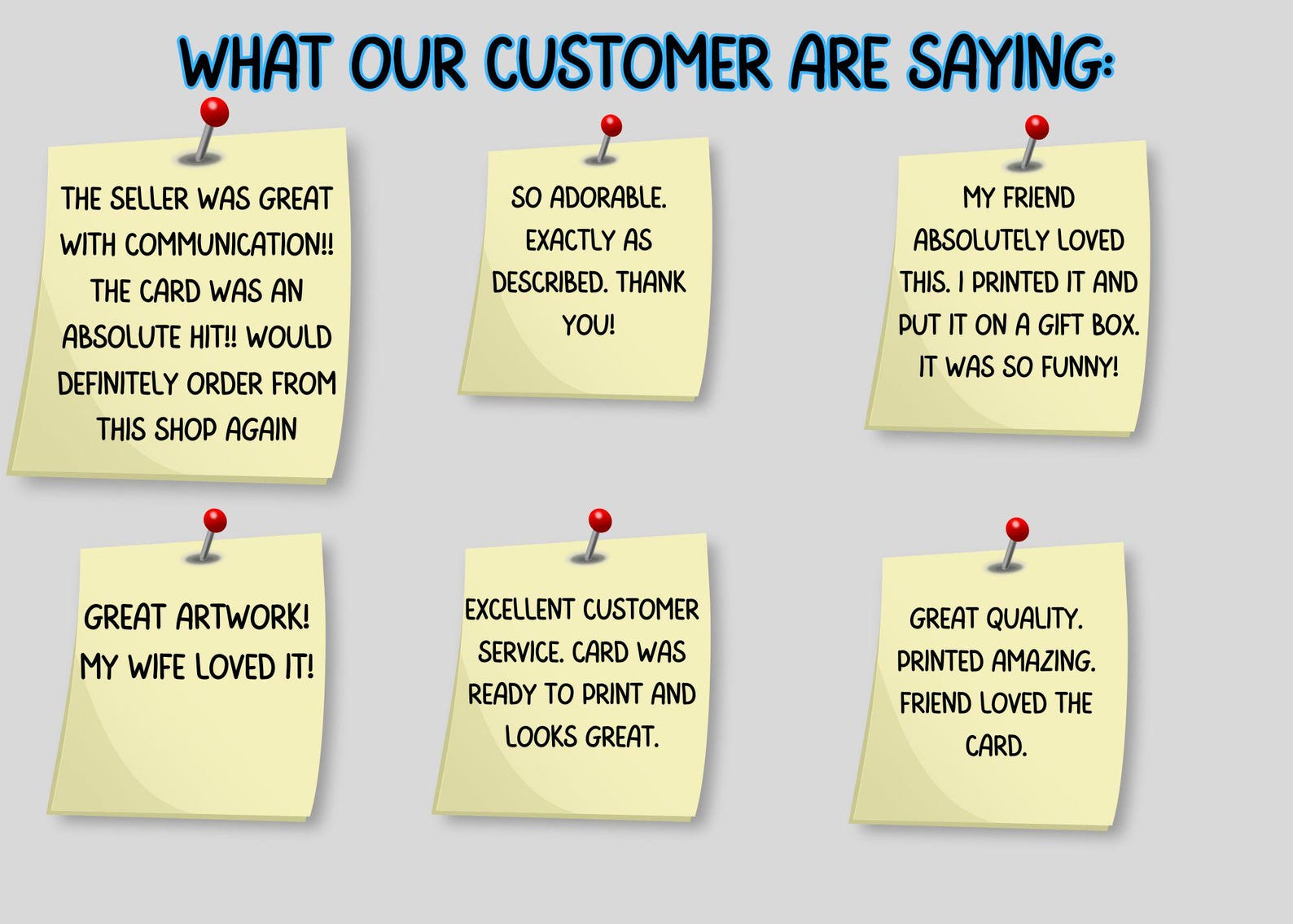 WHAT OUR CUSTOMER ARE SAYING:

THE SELLER WAS GREAT WITH COMMUNICATION!! THE CARD WAS AN ABSOLUTE HIT!! WOULD DEFINITELY ORDER FROM THIS SHOP AGAIN

SO ADORABLE. EXACTLY AS DESCRIBED. THANK YOU!

MY FRIEND ABSOLUTELY LOVED THIS. I PRINTED IT AND PUT IT ON A GIFT BOX. IT WAS SO FUNNY!

GREAT ARTWORK! MY WIFE LOVED IT!

EXCELLENT CUSTOMER SERVICE. CARD WAS READY TO PRINT AND LOOKS GREAT.

GREAT QUALITY. PRINTED AMAZING. FRIEND LOVED THE CARD.